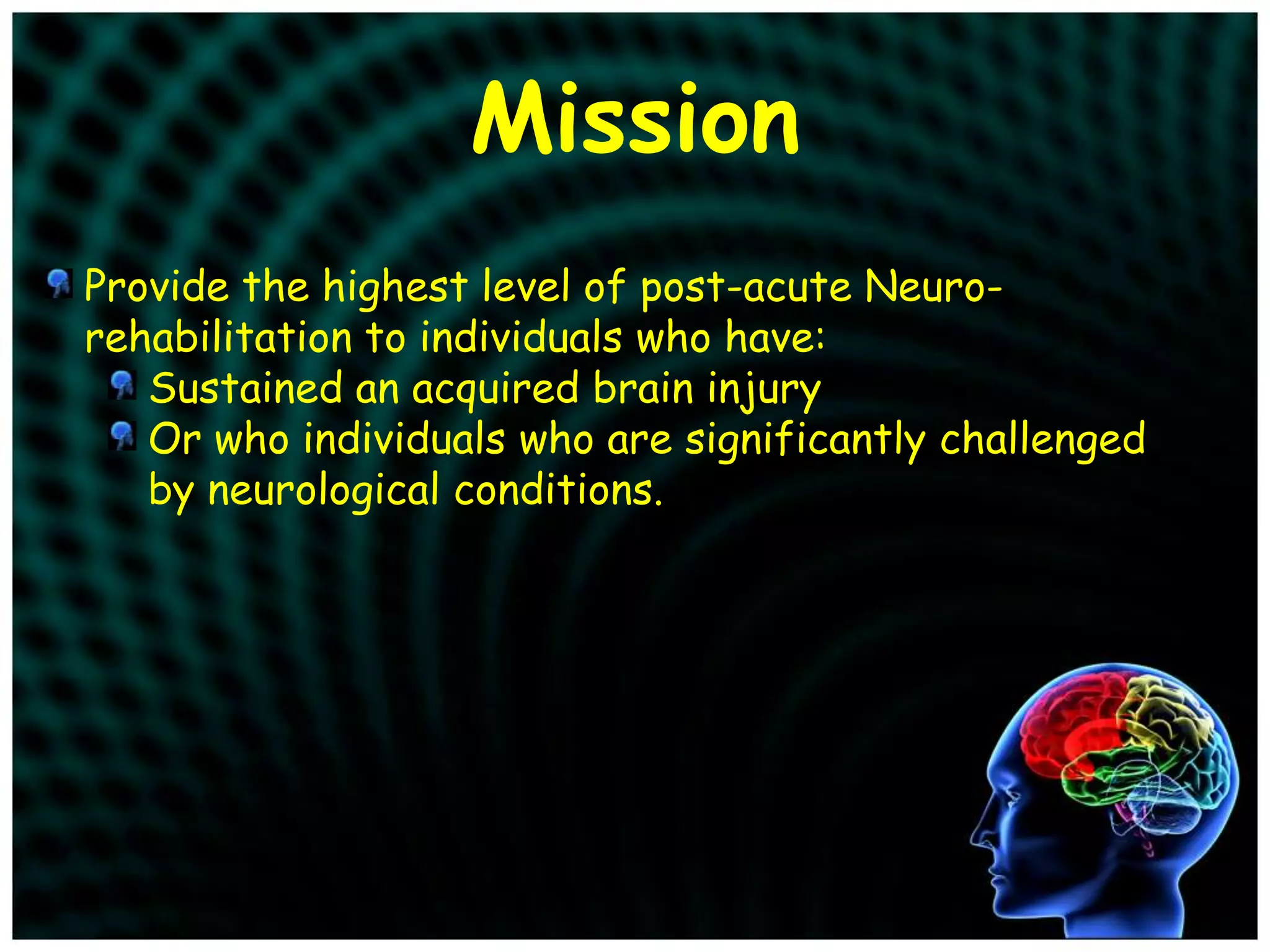 Mission

Provide the highest level of post-acute Neuro-rehabilitation to individuals who have:

Sustained an acquired brain injury

Or who individuals who are significantly challenged by neurological conditions.